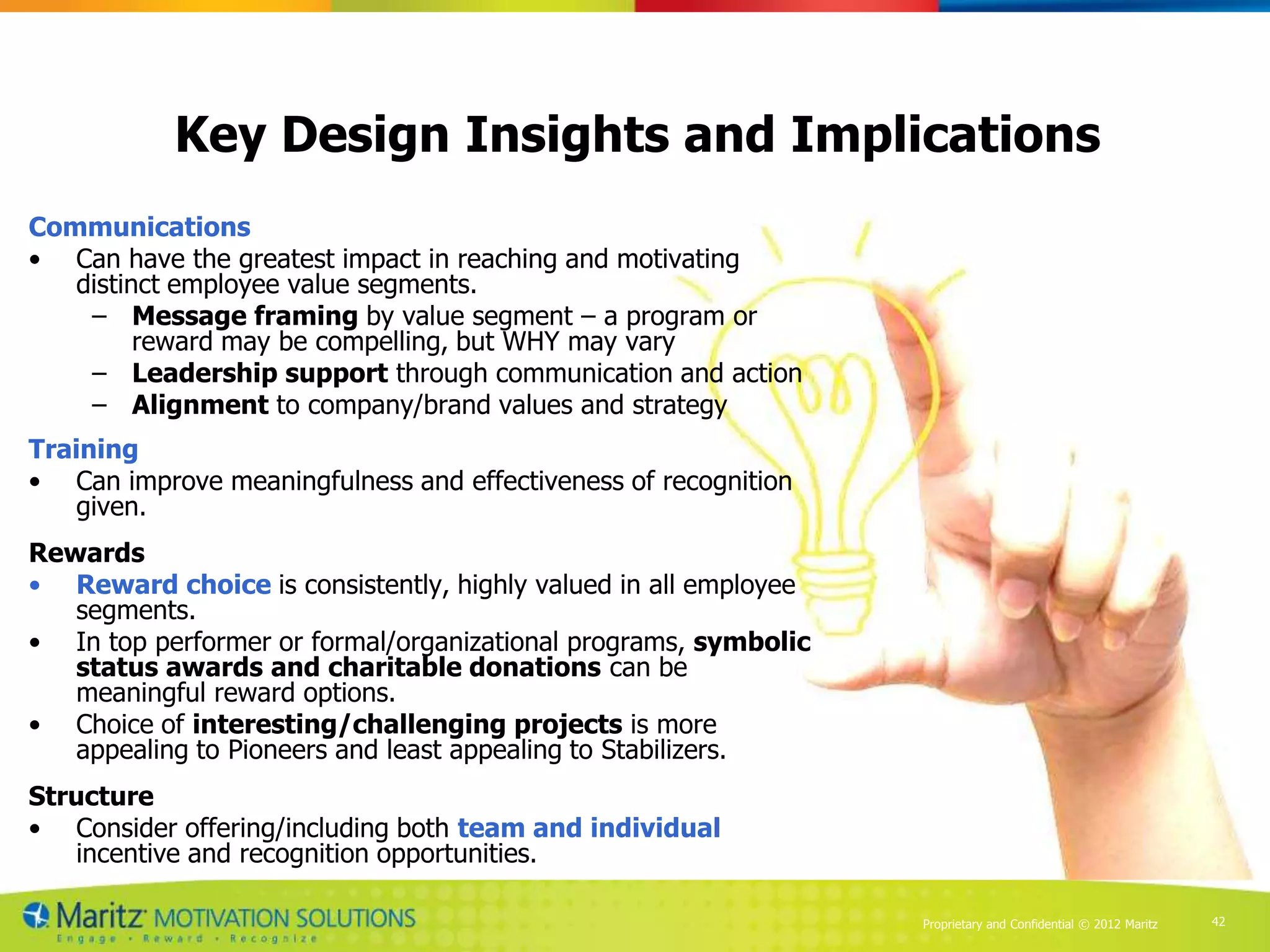 Key Design Insights and Implications

Communications
• Can have the greatest impact in reaching and motivating distinct employee value segments.
– Message framing by value segment – a program or reward may be compelling, but WHY may vary
– Leadership support through communication and action
– Alignment to company/brand values and strategy

Training
• Can improve meaningfulness and effectiveness of recognition given.

Rewards
• Reward choice is consistently, highly valued in all employee segments.
• In top performer or formal/organizational programs, symbolic status awards and charitable donations can be meaningful reward options.
• Choice of interesting/challenging projects is more appealing to Pioneers and least appealing to Stabilizers.

Structure
• Consider offering/including both team and individual incentive and recognition opportunities.

Maritz MOTIVATION SOLUTIONS
Engage • Reward • Recognize

Proprietary and Confidential © 2012 Maritz

42